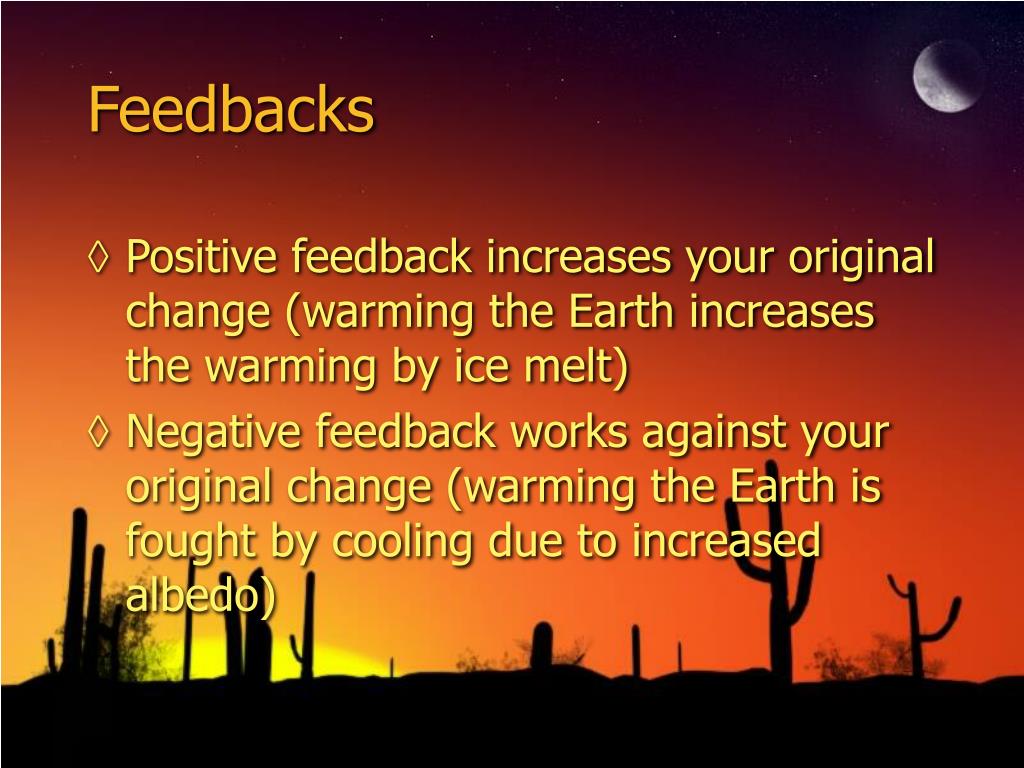 Feedbacks

◊ Positive feedback increases your original change (warming the Earth increases the warming by ice melt)

◊ Negative feedback works against your original change (warming the Earth is fought by cooling due to increased albedo)